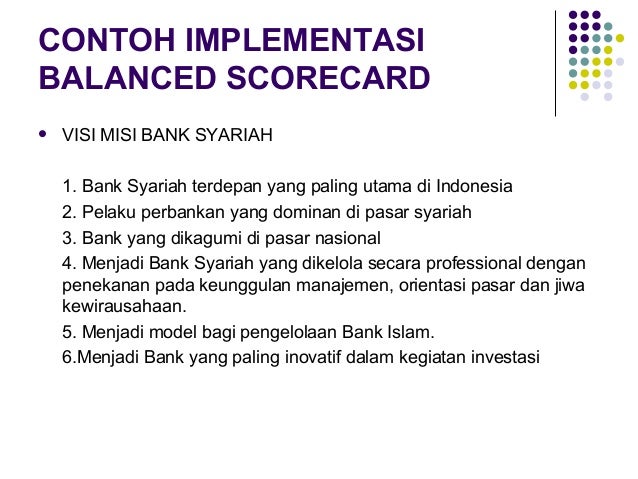 CONTOH IMPLEMENTASI BALANCED SCORECARD

• VISI MISI BANK SYARIAH

1. Bank Syariah terdepan yang paling utama di Indonesia
2. Pelaku perbankan yang dominan di pasar syariah
3. Bank yang dikagumi di pasar nasional
4. Menjadi Bank Syariah yang dikelola secara professional dengan penekanan pada keunggulan manajemen, orientasi pasar dan jiwa kewirausahaan.
5. Menjadi model bagi pengelolaan Bank Islam.
6.Menjadi Bank yang paling inovatif dalam kegiatan investasi